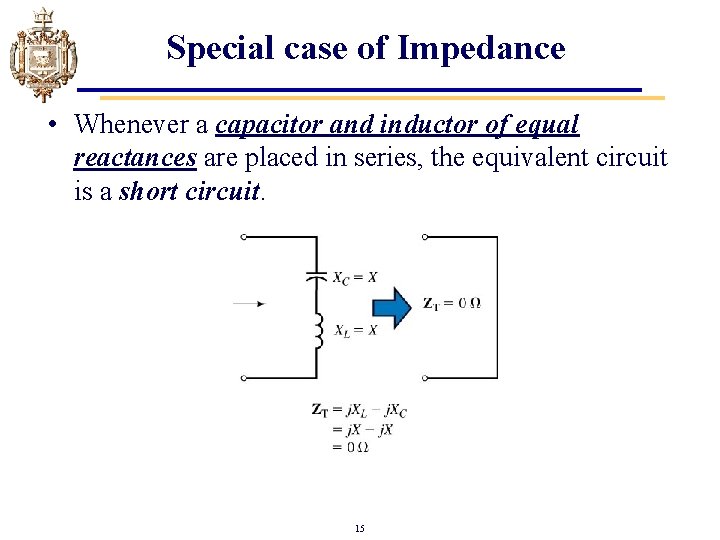 Special case of Impedance

• Whenever a capacitor and inductor of equal reactances are placed in series, the equivalent circuit is a short circuit.

$X_C = X$

$X_L = X$

$\mathbf{Z_T} = 0\,\Omega$

$\mathbf{Z_T} = jX_L - jX_C$
$= jX - jX$
$= 0\,\Omega$

15